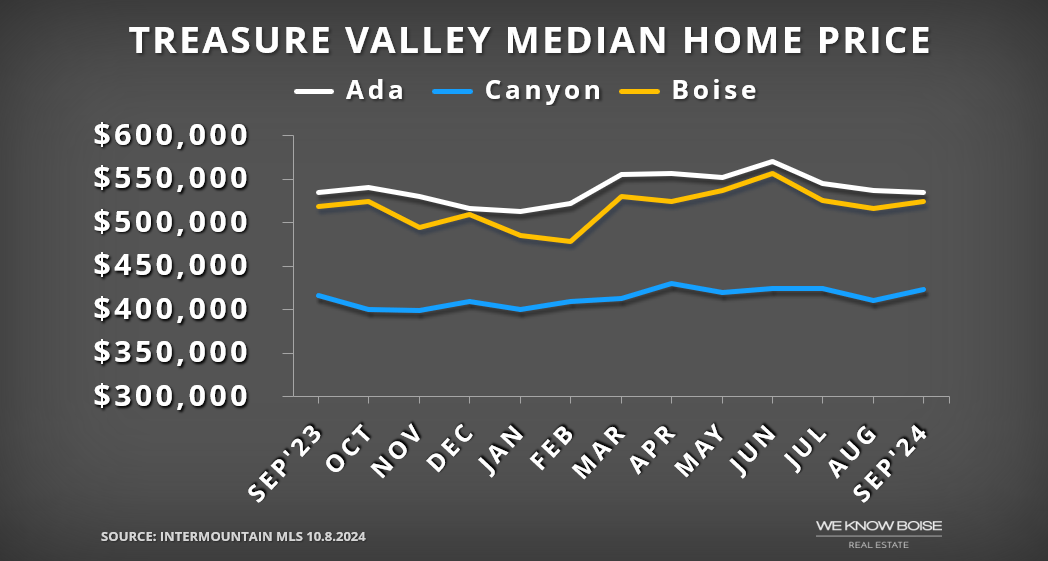 TREASURE VALLEY MEDIAN HOME PRICE

Ada Canyon Boise

$600,000
$550,000
$500,000
$450,000
$400,000
$350,000
$300,000

SEP'23 OCT NOV DEC JAN FEB MAR APR MAY JUN JUL AUG SEP'24

SOURCE: INTERMOUNTAIN MLS 10.8.2024

WE KNOW BOISE
REAL ESTATE